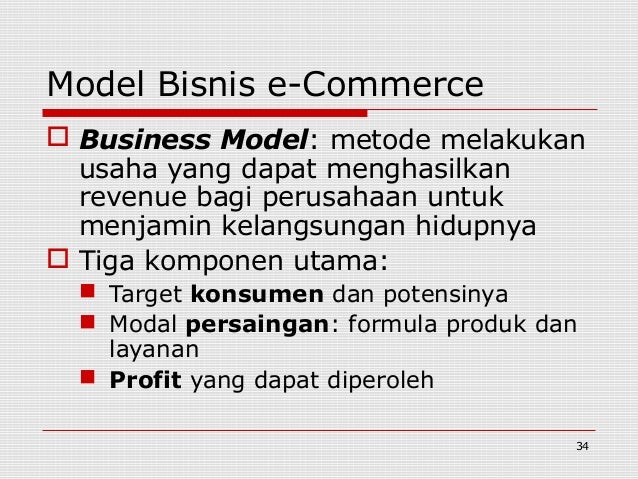 Model Bisnis e-Commerce

Business Model: metode melakukan usaha yang dapat menghasilkan revenue bagi perusahaan untuk menjamin kelangsungan hidupnya

Tiga komponen utama:

Target konsumen dan potensinya

Modal persaingan: formula produk dan layanan

Profit yang dapat diperoleh

34